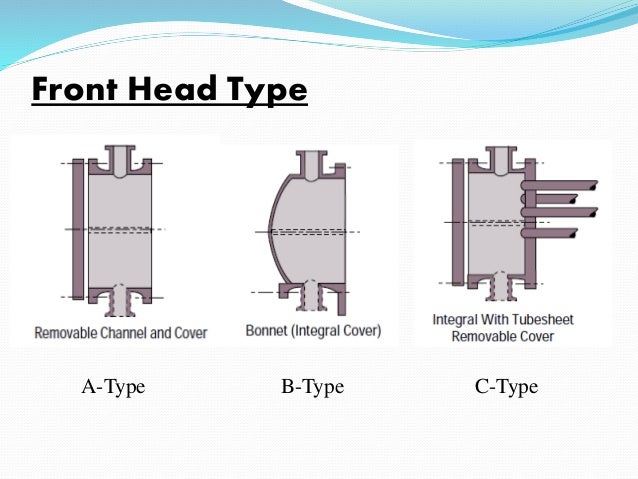 Front Head Type

Removable Channel and Cover

Bonnet (Integral Cover)

Integral With Tubesheet Removable Cover

A-Type

B-Type

C-Type